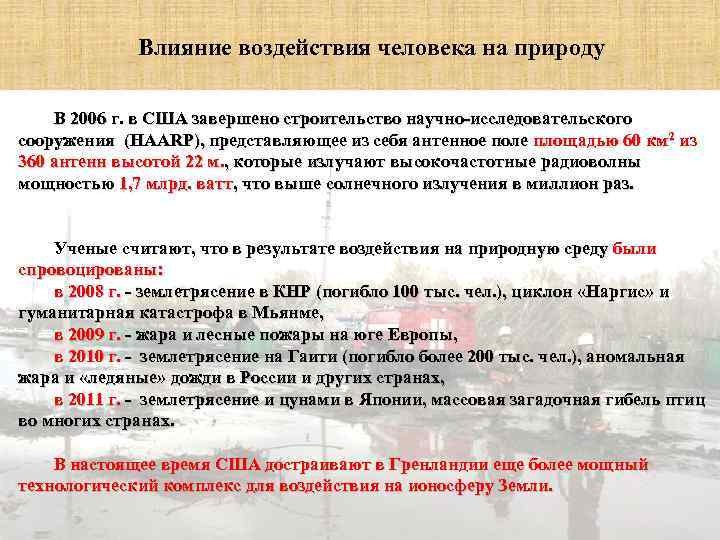 Влияние воздействия человека на природу

В 2006 г. в США завершено строительство научно-исследовательского сооружения (HAARP), представляющее из себя антенное поле площадью 60 км$^2$ из 360 антенн высотой 22 м., которые излучают высокочастотные радиоволны мощностью 1,7 млрд. ватт, что выше солнечного излучения в миллион раз.

Ученые считают, что в результате воздействия на природную среду были спровоцированы:
в 2008 г. - землетрясение в КНР (погибло 100 тыс. чел.), циклон «Наргис» и гуманитарная катастрофа в Мьянме,
в 2009 г. - жара и лесные пожары на юге Европы,
в 2010 г. - землетрясение на Гаити (погибло более 200 тыс. чел.), аномальная жара и «ледяные» дожди в России и других странах,
в 2011 г. - землетрясение и цунами в Японии, массовая загадочная гибель птиц во многих странах.

В настоящее время США достраивают в Гренландии еще более мощный технологический комплекс для воздействия на ионосферу Земли.